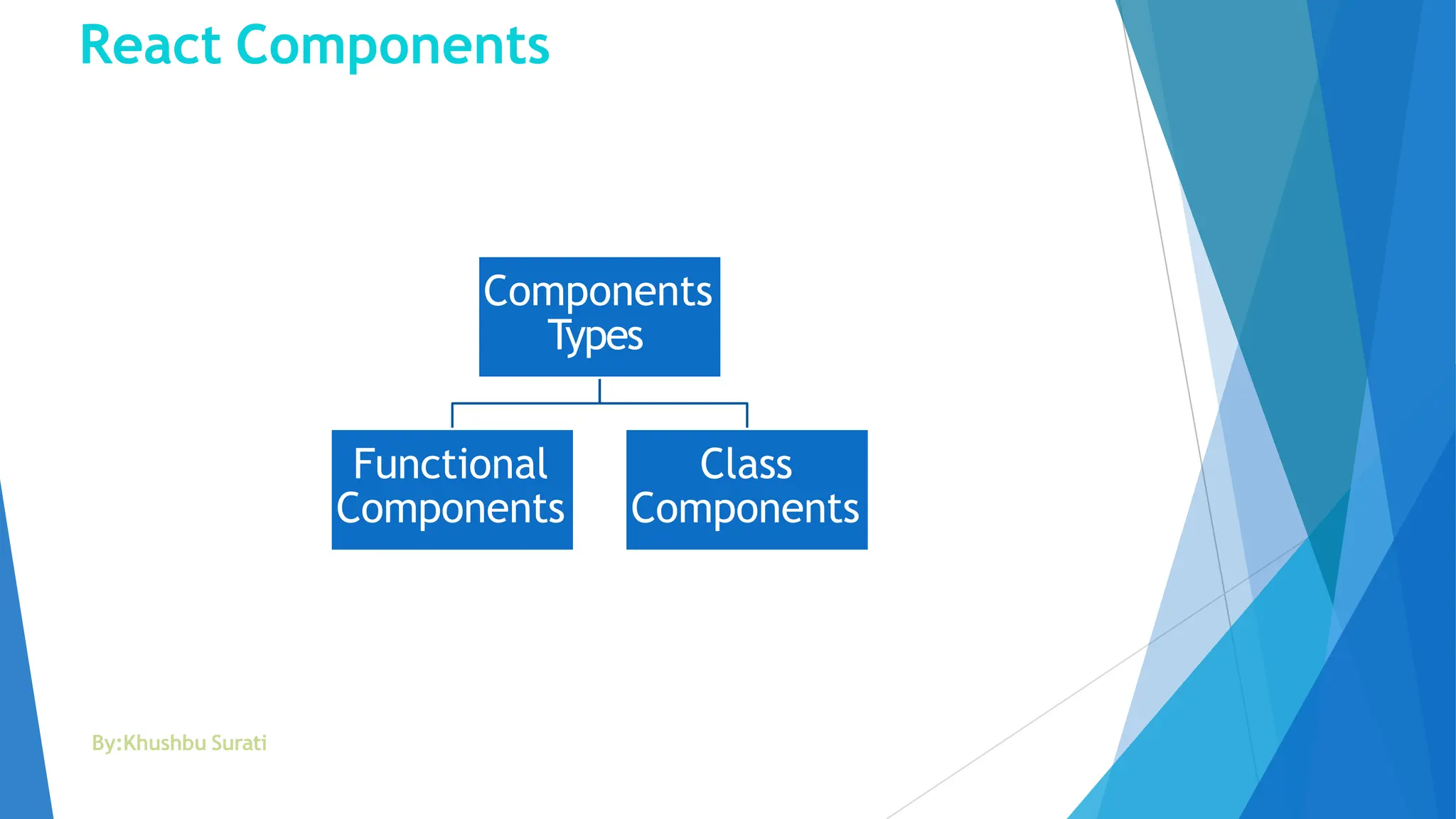 React Components

Components Types

Functional Components

Class Components

By:Khushbu Surati